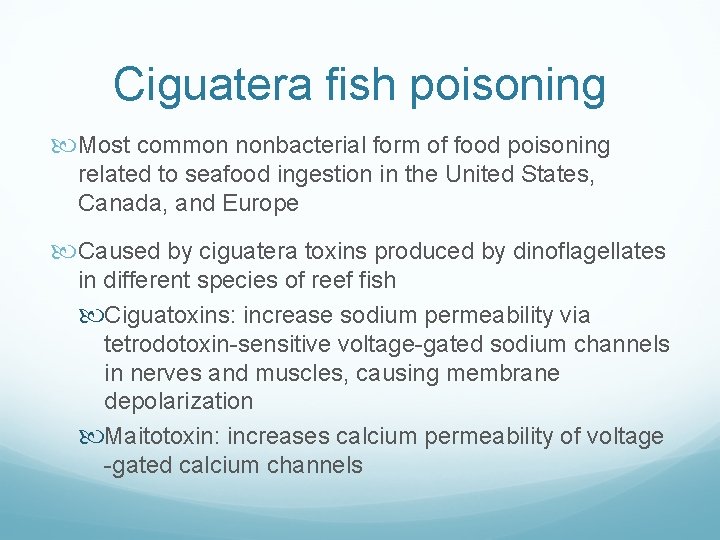 Ciguatera fish poisoning

Most common nonbacterial form of food poisoning related to seafood ingestion in the United States, Canada, and Europe

Caused by ciguatera toxins produced by dinoflagellates in different species of reef fish

Ciguatoxins: increase sodium permeability via tetrodotoxin-sensitive voltage-gated sodium channels in nerves and muscles, causing membrane depolarization

Maitotoxin: increases calcium permeability of voltage -gated calcium channels